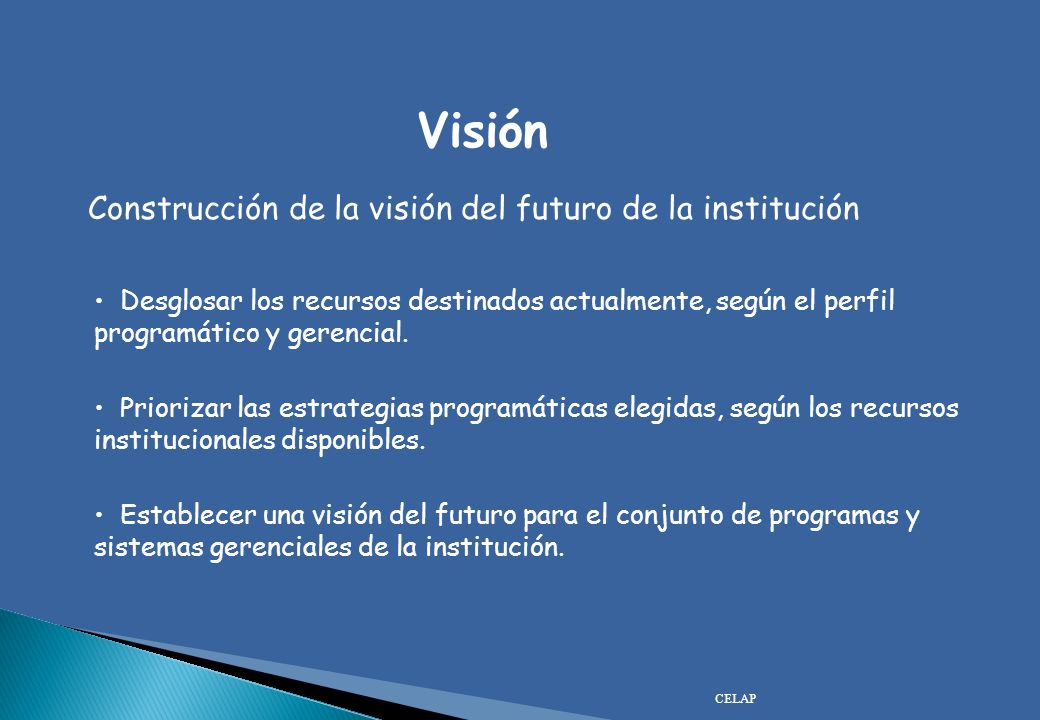 Visión

Construcción de la visión del futuro de la institución

• Desglosar los recursos destinados actualmente, según el perfil programático y gerencial.

• Priorizar las estrategias programáticas elegidas, según los recursos institucionales disponibles.

• Establecer una visión del futuro para el conjunto de programas y sistemas gerenciales de la institución.

CELAP